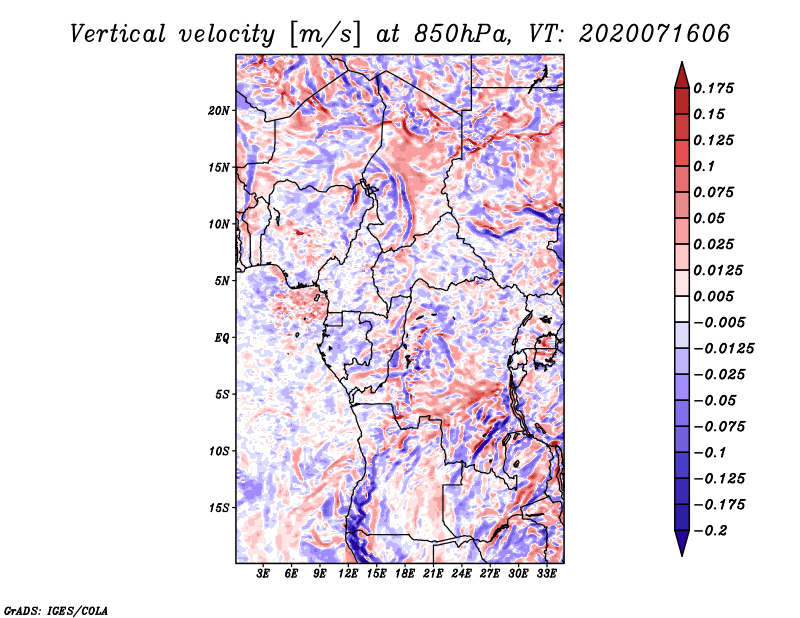 Vertical velocity [m/s] at 850hPa, VT: 2020071606

20N
15N
10N
5N
EQ
5S
10S
15S

3E 6E 9E 12E 15E 18E 21E 24E 27E 30E 33E

0.175
0.15
0.125
0.1
0.075
0.05
0.025
0.0125
0.005
−0.005
−0.0125
−0.025
−0.05
−0.075
−0.1
−0.125
−0.175
−0.2

GrADS: IGES/COLA